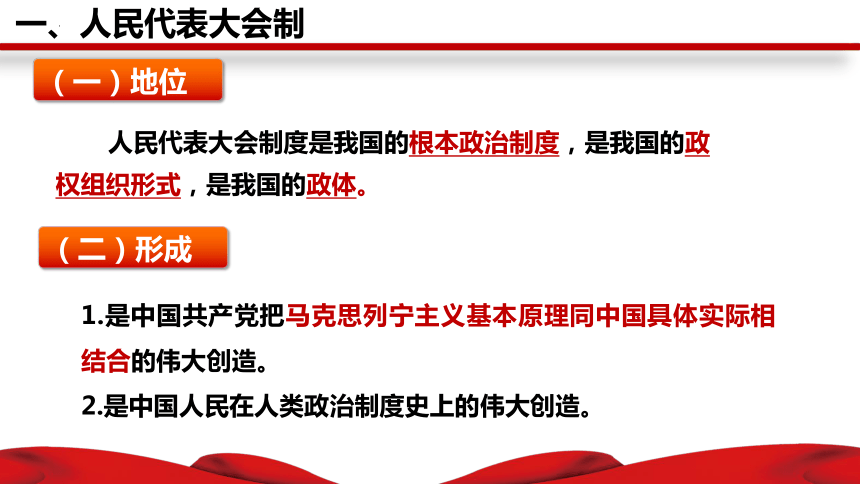 一、人民代表大会制

（一）地位

人民代表大会制度是我国的根本政治制度，是我国的政权组织形式，是我国的政体。

（二）形成

1.是中国共产党把马克思列宁主义基本原理同中国具体实际相结合的伟大创造。

2.是中国人民在人类政治制度史上的伟大创造。